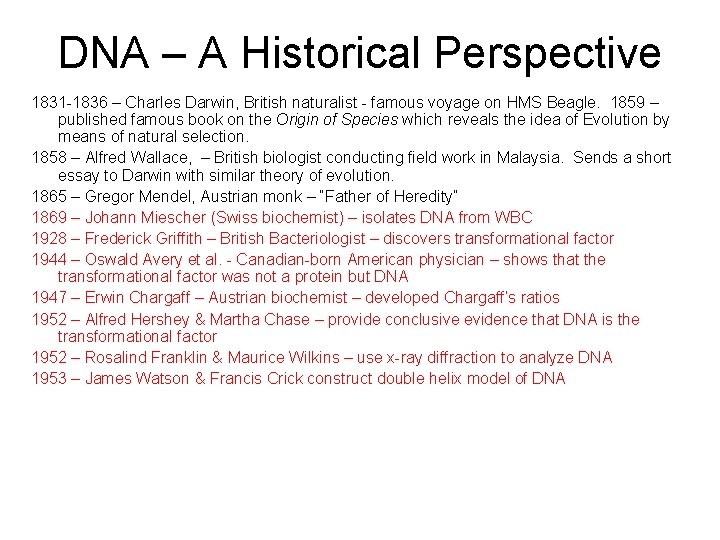 DNA – A Historical Perspective

1831-1836 – Charles Darwin, British naturalist - famous voyage on HMS Beagle. 1859 – published famous book on the Origin of Species which reveals the idea of Evolution by means of natural selection.

1858 – Alfred Wallace, – British biologist conducting field work in Malaysia. Sends a short essay to Darwin with similar theory of evolution.

1865 – Gregor Mendel, Austrian monk – "Father of Heredity"

1869 – Johann Miescher (Swiss biochemist) – isolates DNA from WBC

1928 – Frederick Griffith – British Bacteriologist – discovers transformational factor

1944 – Oswald Avery et al. - Canadian-born American physician – shows that the transformational factor was not a protein but DNA

1947 – Erwin Chargaff – Austrian biochemist – developed Chargaff's ratios

1952 – Alfred Hershey & Martha Chase – provide conclusive evidence that DNA is the transformational factor

1952 – Rosalind Franklin & Maurice Wilkins – use x-ray diffraction to analyze DNA

1953 – James Watson & Francis Crick construct double helix model of DNA